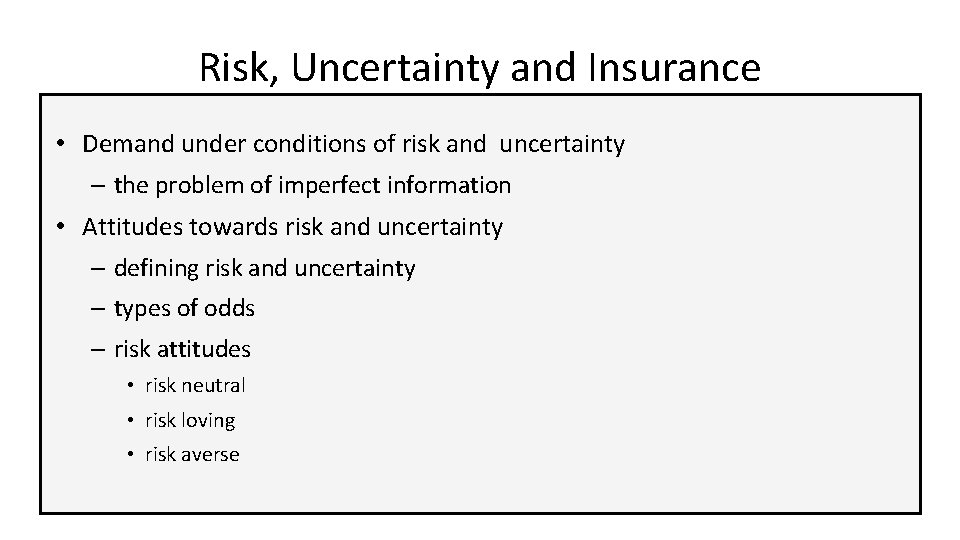 Risk, Uncertainty and Insurance

• Demand under conditions of risk and uncertainty
– the problem of imperfect information
• Attitudes towards risk and uncertainty
– defining risk and uncertainty
– types of odds
– risk attitudes
• risk neutral
• risk loving
• risk averse